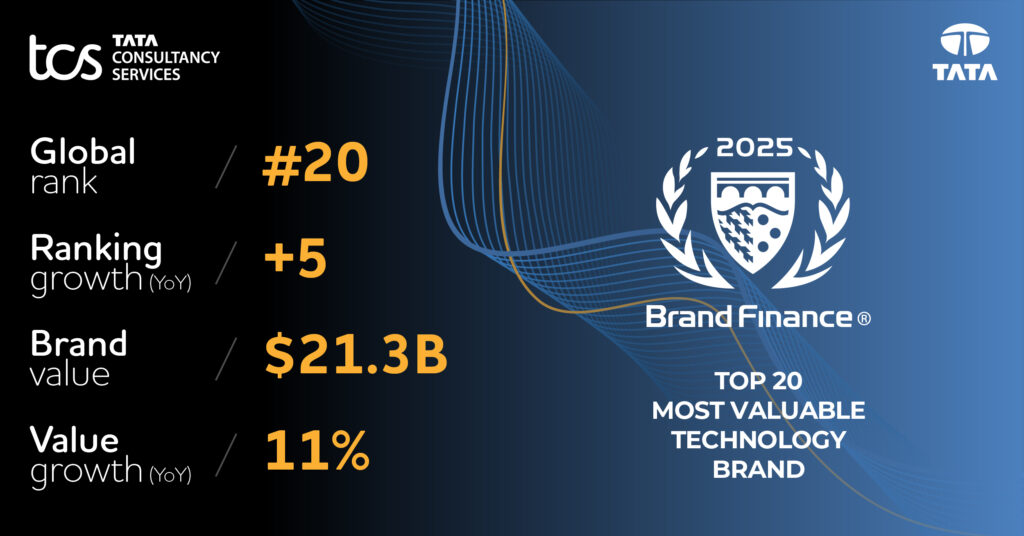 tcs TATA CONSULTANCY SERVICES

TATA

Global rank / #20

Ranking growth (YoY) / +5

Brand value / $21.3B

Value growth (YoY) / 11%

2025

Brand Finance ®

TOP 20 MOST VALUABLE TECHNOLOGY BRAND